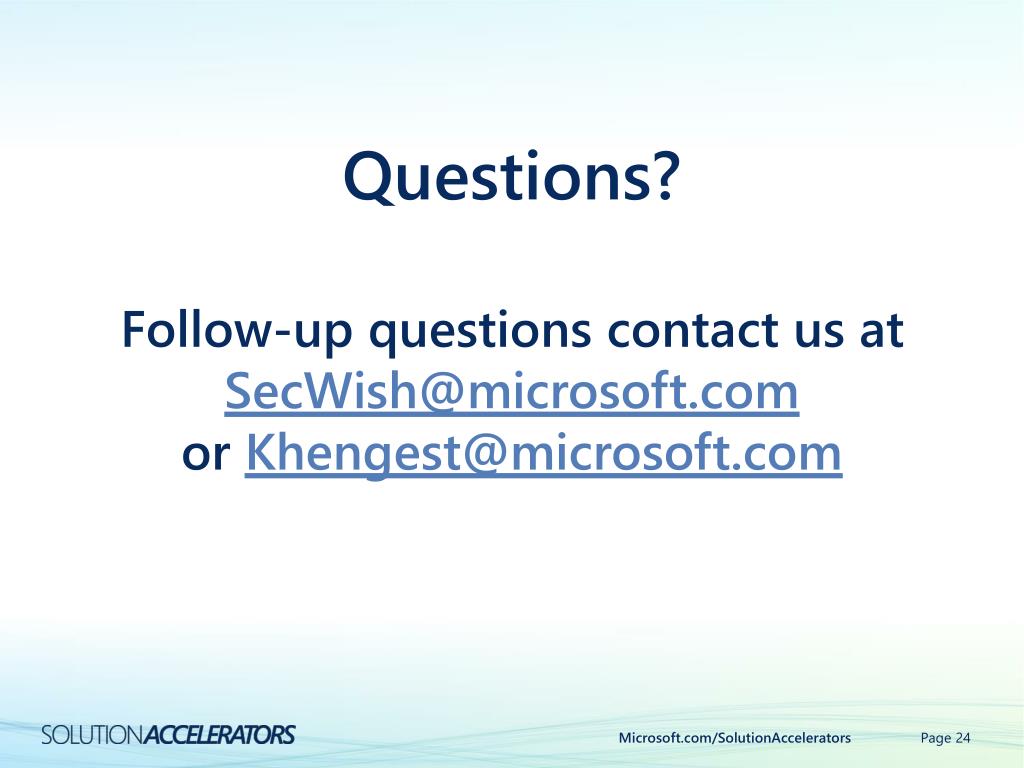 Questions?

Follow-up questions contact us at SecWish@microsoft.com or Khengest@microsoft.com

SOLUTIONACCELERATORS

Microsoft.com/SolutionAccelerators

Page 24